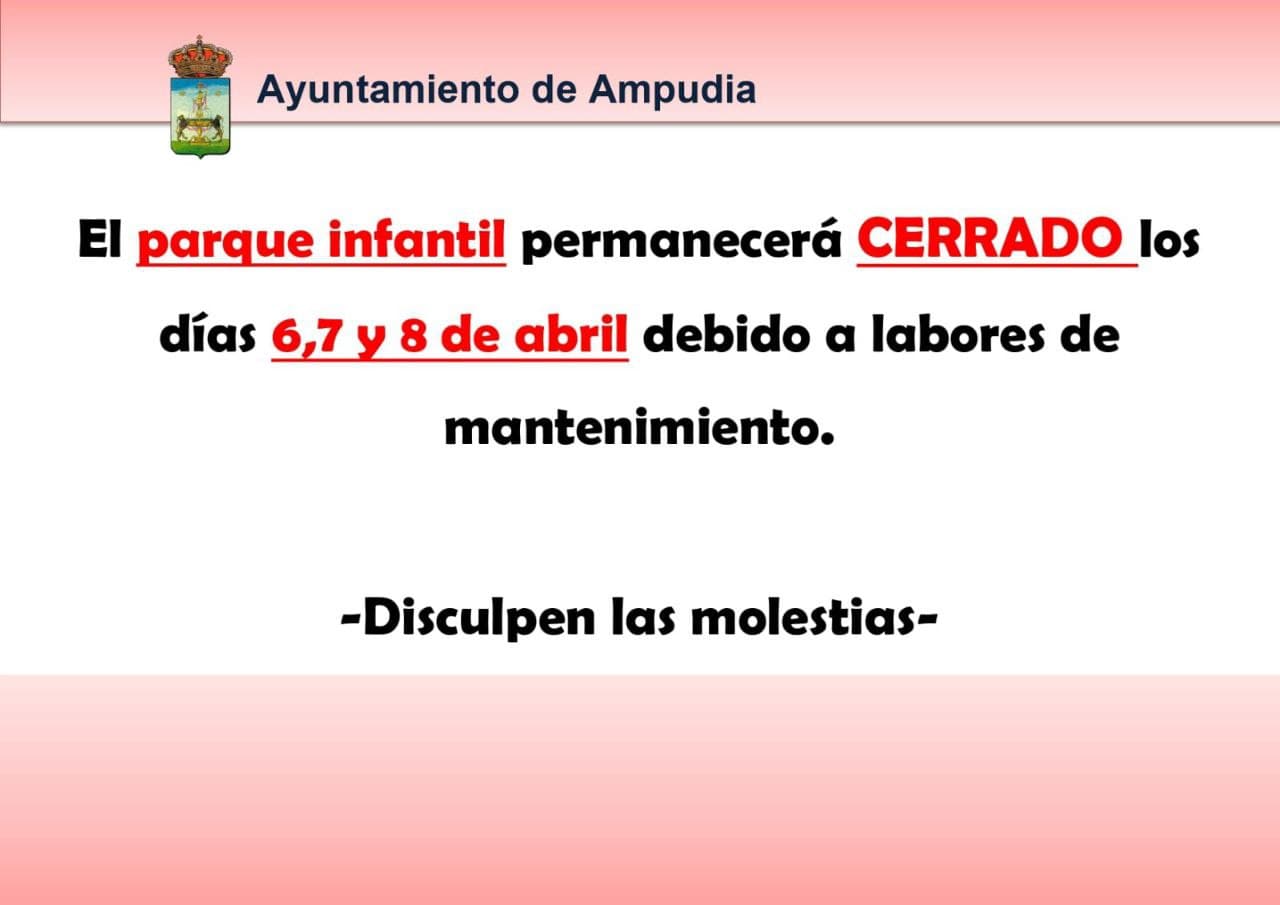 Ayuntamiento de Ampudia

El parque infantil permanecerá CERRADO los días 6,7 y 8 de abril debido a labores de mantenimiento.

-Disculpen las molestias-